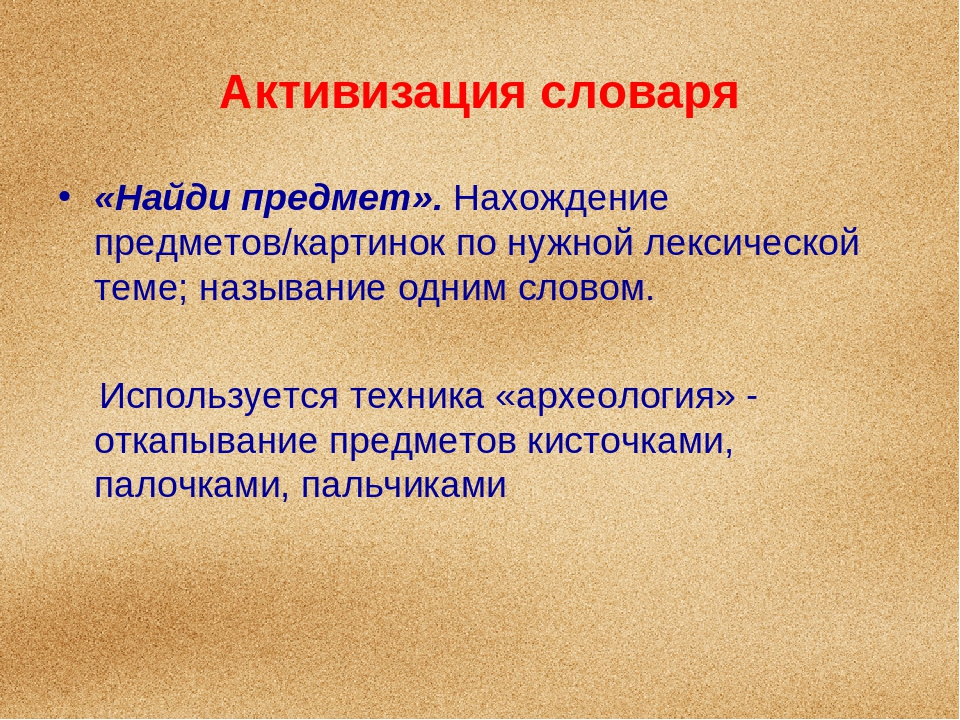 Активизация словаря

• «Найди предмет». Нахождение предметов/картинок по нужной лексической теме; называние одним словом.

Используется техника «археология» - откапывание предметов кисточками, палочками, пальчиками